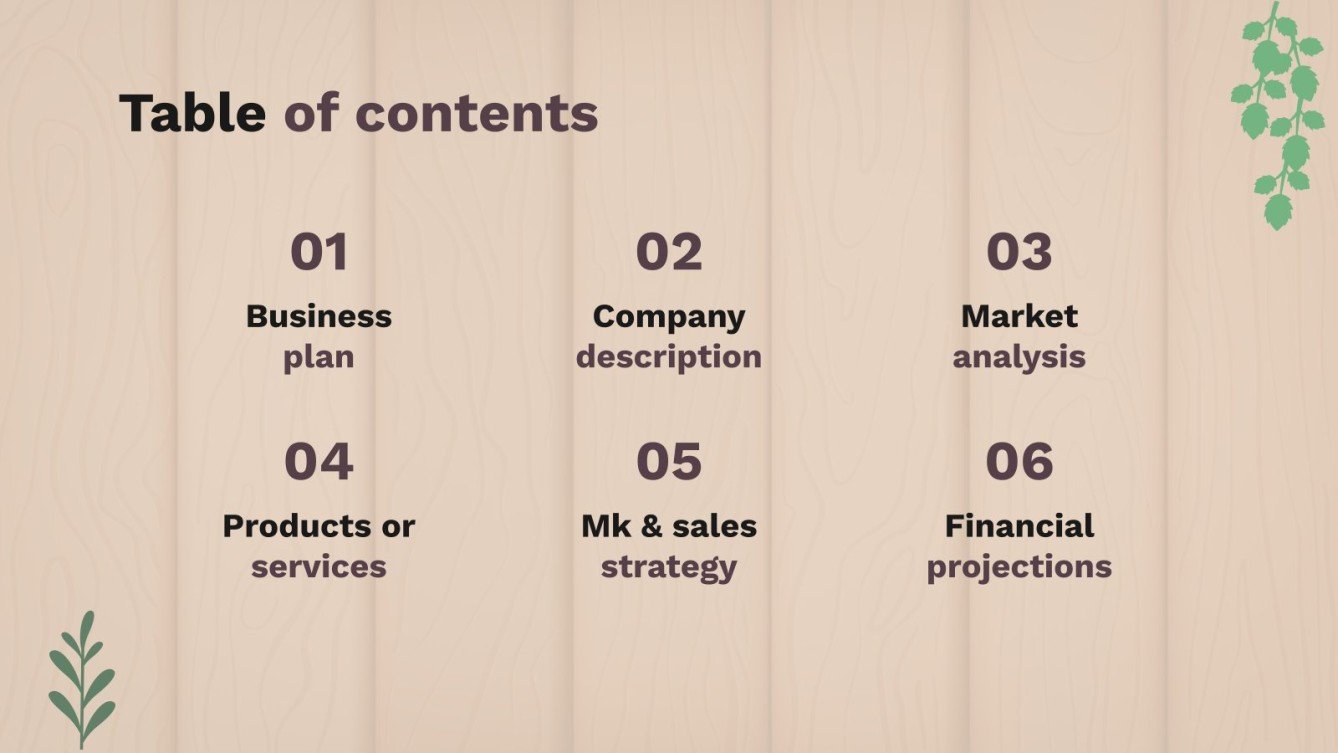 Table of contents

01
Business plan

02
Company description

03
Market analysis

04
Products or services

05
Mk & sales strategy

06
Financial projections